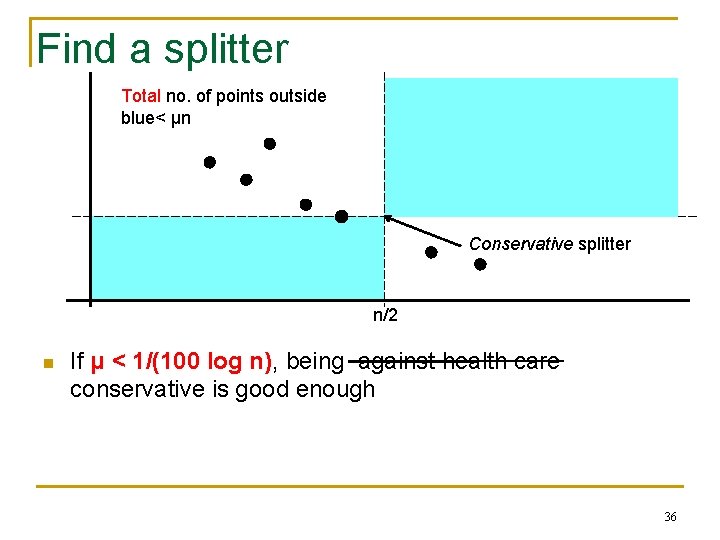 Find a splitter

Total no. of points outside blue< μn

Conservative splitter

n/2

If μ < 1/(100 log n), being against health care conservative is good enough

36